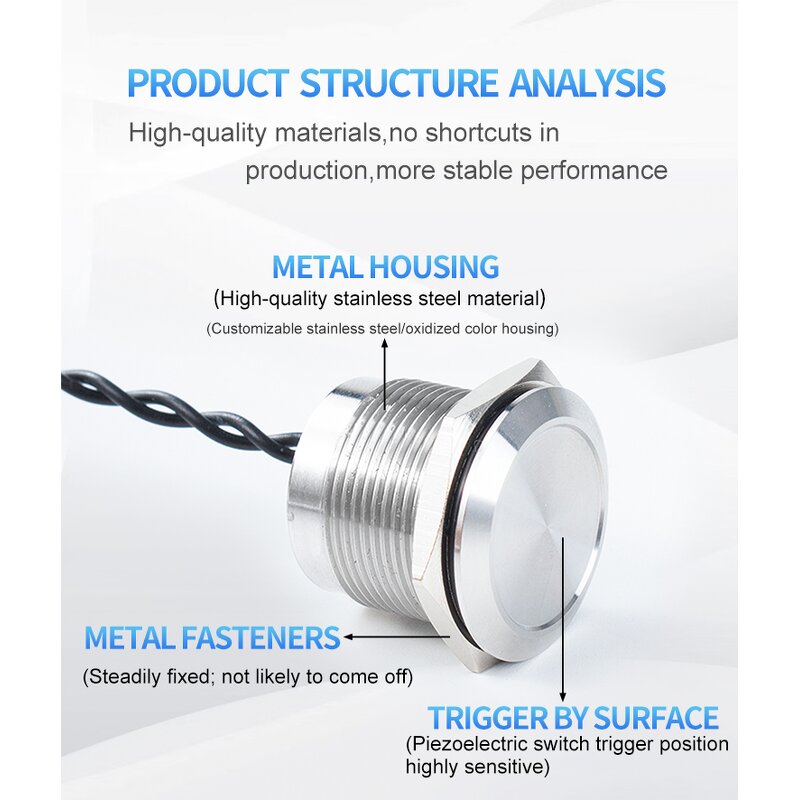 PRODUCT STRUCTURE ANALYSIS

High-quality materials,no shortcuts in production,more stable performance

METAL HOUSING
(High-quality stainless steel material)
(Customizable stainless steel/oxidized color housing)

METAL FASTENERS
(Steadily fixed; not likely to come off)

TRIGGER BY SURFACE
(Piezoelectric switch trigger position highly sensitive)